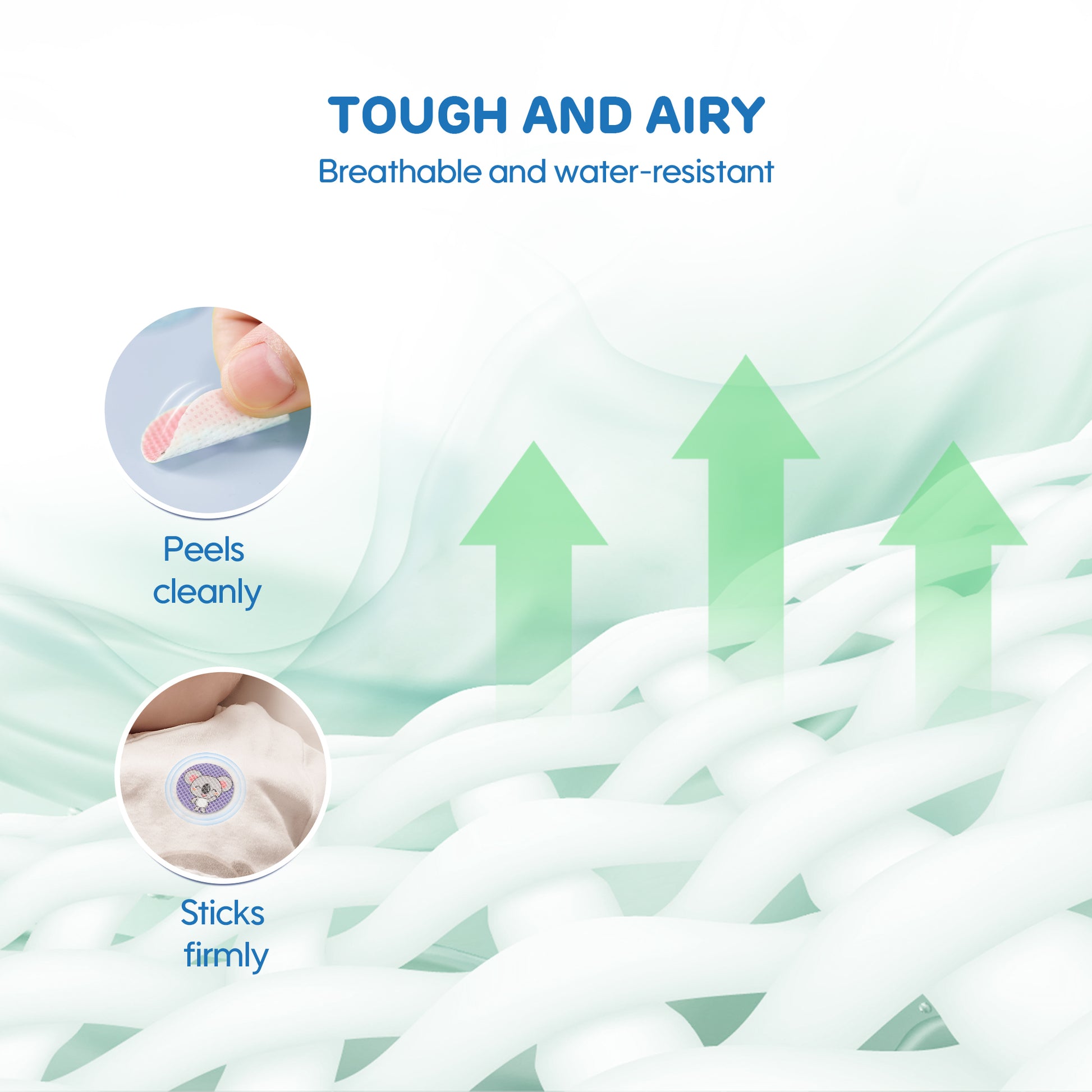 TOUGH AND AIRY

Breathable and water-resistant

Peels cleanly

Sticks firmly